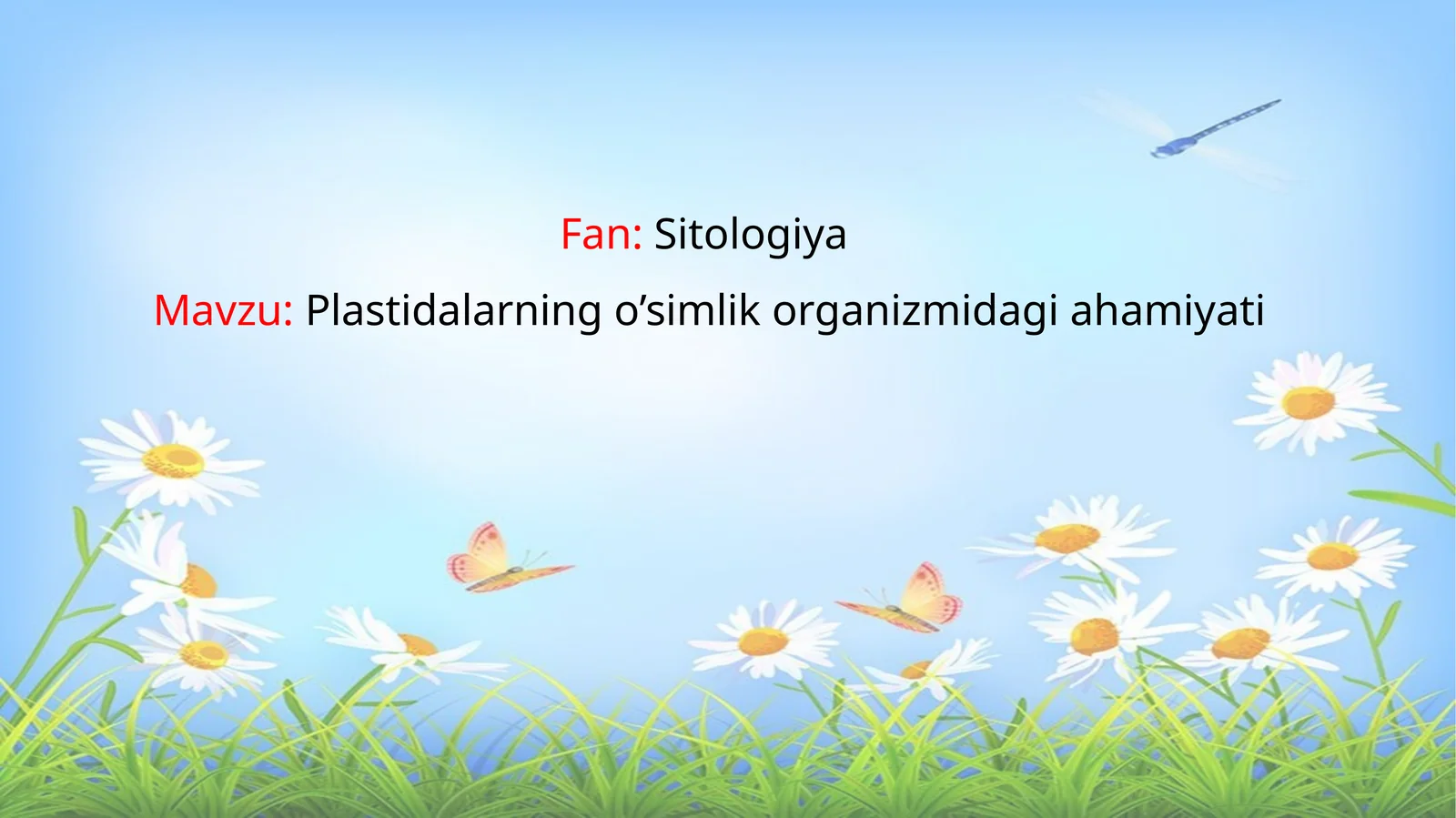 Fan: Sitologiya

Mavzu: Plastidalarning o’simlik organizmidagi ahamiyati